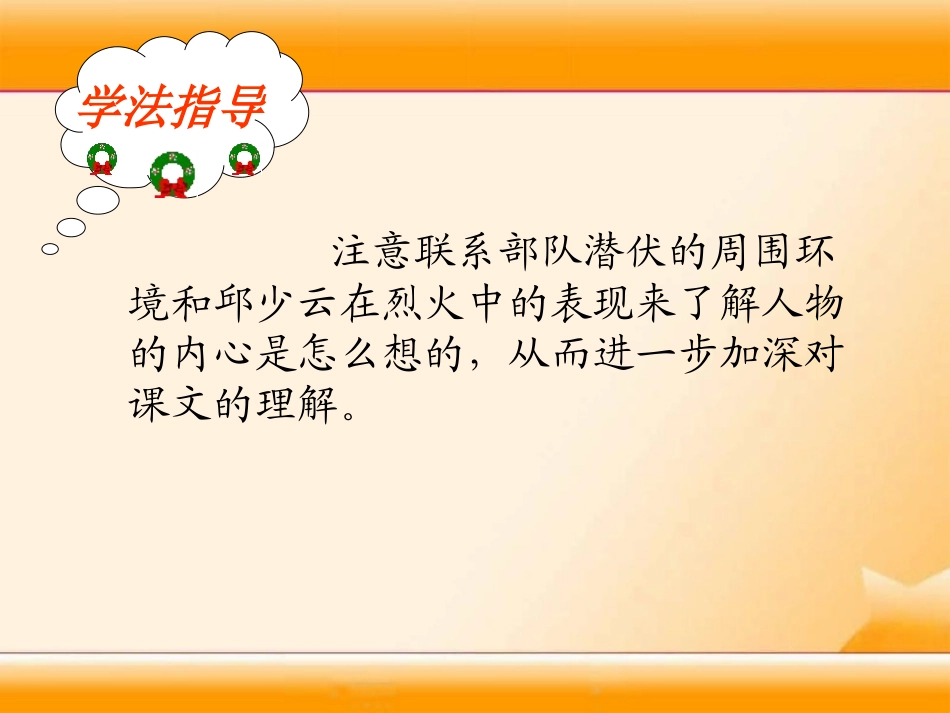 学法指导

注意联系部队潜伏的周围环境和邱少云在烈火中的表现来了解人物的内心是怎么想的，从而进一步加深对课文的理解。